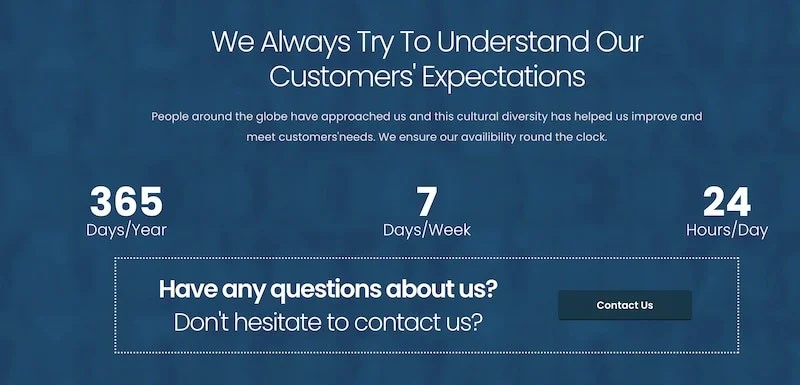 We Always Try To Understand Our Customers' Expectations

People around the globe have approached us and this cultural diversity has helped us improve and meet customers'needs. We ensure our availibility round the clock.

365
Days/Year

7
Days/Week

24
Hours/Day

Have any questions about us?
Don't hesitate to contact us?

Contact Us